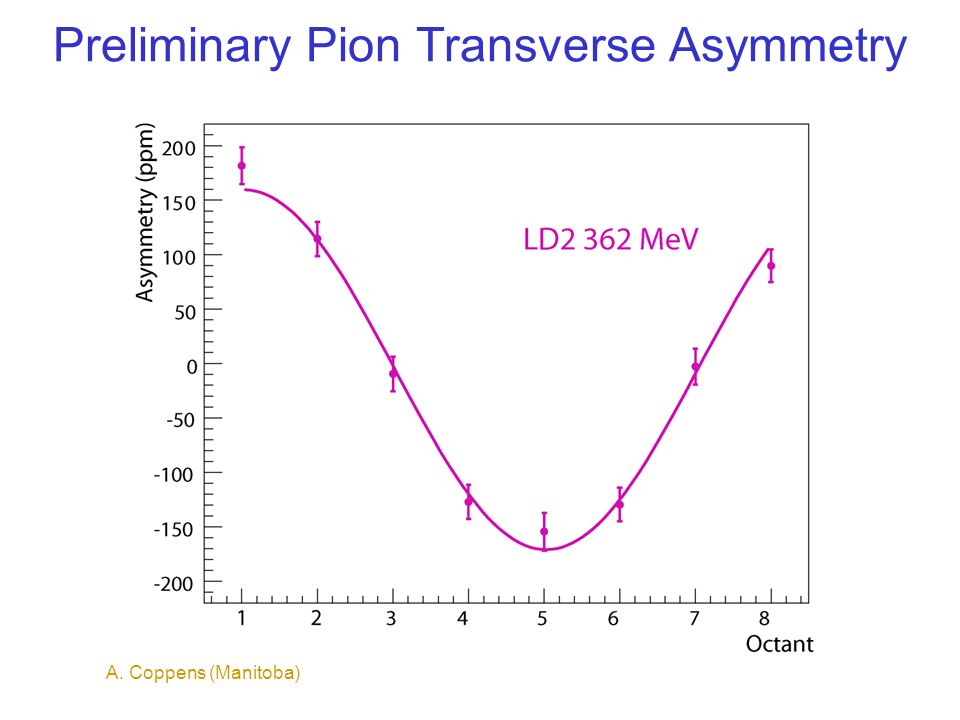 Preliminary Pion Transverse Asymmetry

Asymmetry (ppm)

200
150
100
50
0
-50
-100
-150
-200

LD2 362 MeV

1 2 3 4 5 6 7 8
Octant

A. Coppens (Manitoba)